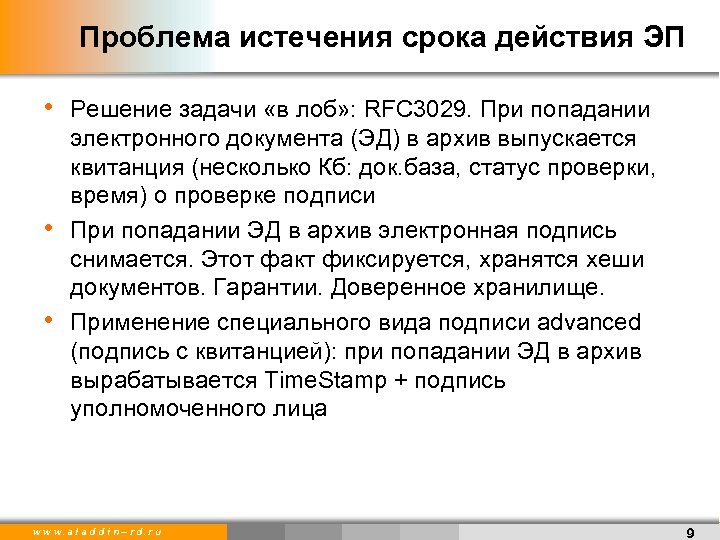 Проблема истечения срока действия ЭП

• Решение задачи «в лоб»: RFC3029. При попадании электронного документа (ЭД) в архив выпускается квитанция (несколько Кб: док.база, статус проверки, время) о проверке подписи

• При попадании ЭД в архив электронная подпись снимается. Этот факт фиксируется, хранятся хеши документов. Гарантии. Доверенное хранилище.

• Применение специального вида подписи advanced (подпись с квитанцией): при попадании ЭД в архив вырабатывается TimeStamp + подпись уполномоченного лица

www.aladdin-rd.ru

9